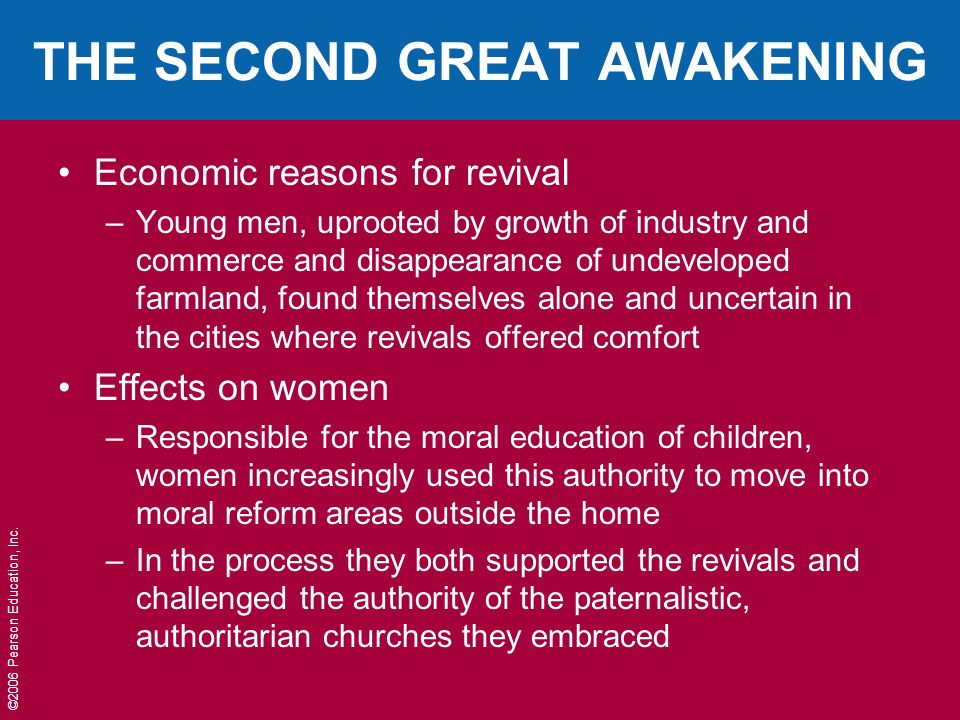 THE SECOND GREAT AWAKENING

• Economic reasons for revival
– Young men, uprooted by growth of industry and commerce and disappearance of undeveloped farmland, found themselves alone and uncertain in the cities where revivals offered comfort

• Effects on women
– Responsible for the moral education of children, women increasingly used this authority to move into moral reform areas outside the home
– In the process they both supported the revivals and challenged the authority of the paternalistic, authoritarian churches they embraced

©2006 Pearson Education, Inc.